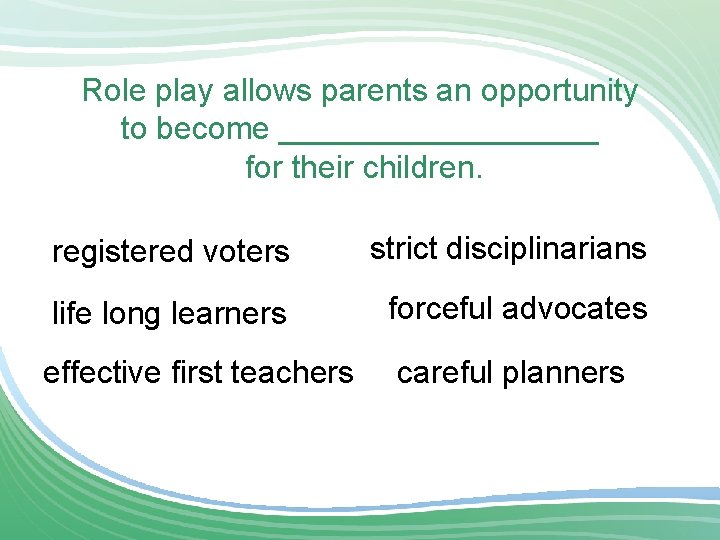 Role play allows parents an opportunity to become ___________________ for their children.

registered voters

life long learners

effective first teachers

strict disciplinarians

forceful advocates

careful planners